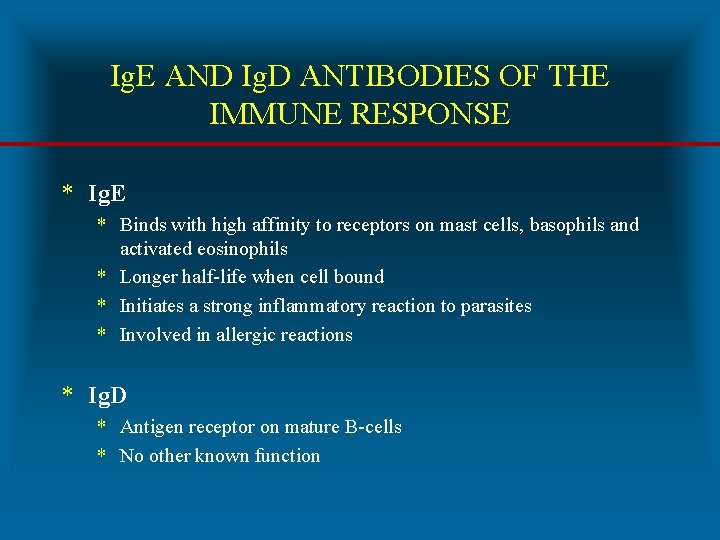 IgE AND IgD ANTIBODIES OF THE IMMUNE RESPONSE

* IgE

* Binds with high affinity to receptors on mast cells, basophils and activated eosinophils
* Longer half-life when cell bound
* Initiates a strong inflammatory reaction to parasites
* Involved in allergic reactions

* IgD

* Antigen receptor on mature B-cells
* No other known function